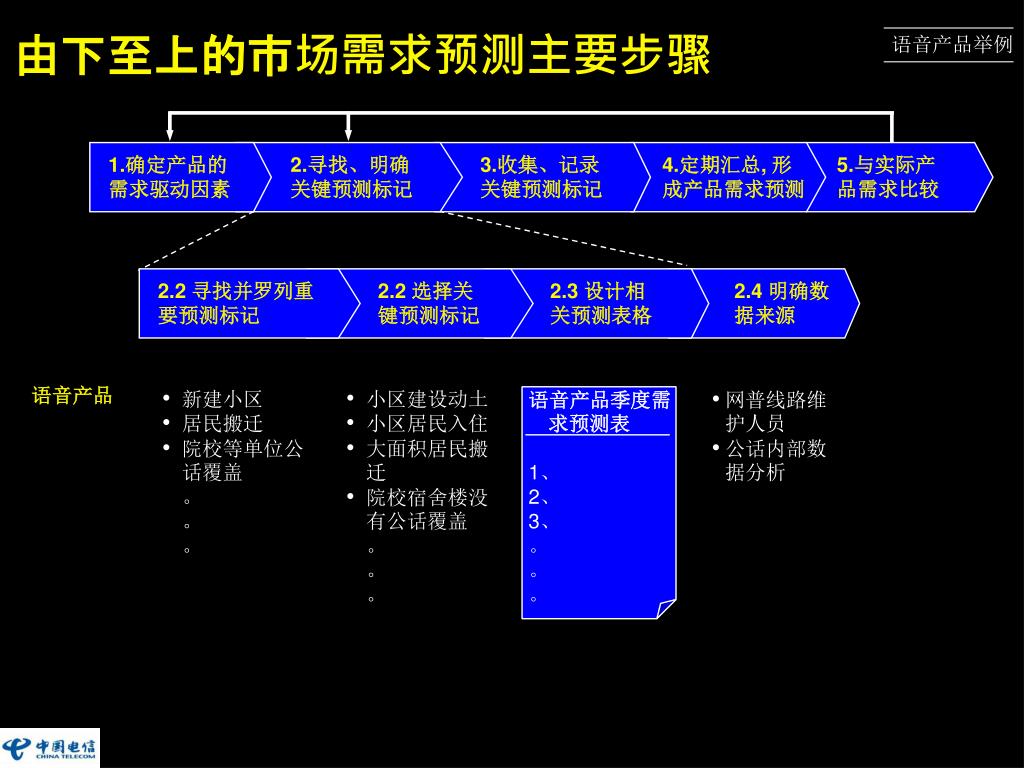 由下至上的市场需求预测主要步骤

语音产品举例

1.确定产品的需求驱动因素

2.寻找、明确关键预测标记

3.收集、记录关键预测标记

4.定期汇总, 形成产品需求预测

5.与实际产品需求比较

2.2 寻找并罗列重要预测标记

2.2 选择关键预测标记

2.3 设计相关预测表格

2.4 明确数据来源

语音产品

• 新建小区
• 居民搬迁
• 院校等单位公话覆盖
。
。
。

• 小区建设动土
• 小区居民入住
• 大面积居民搬迁
• 院校宿舍楼没有公话覆盖
。
。
。

语音产品季度需求预测表

1、
2、
3、
。
。
。

• 网普线路维护人员
• 公话内部数据分析

中国电信
CHINA TELECOM